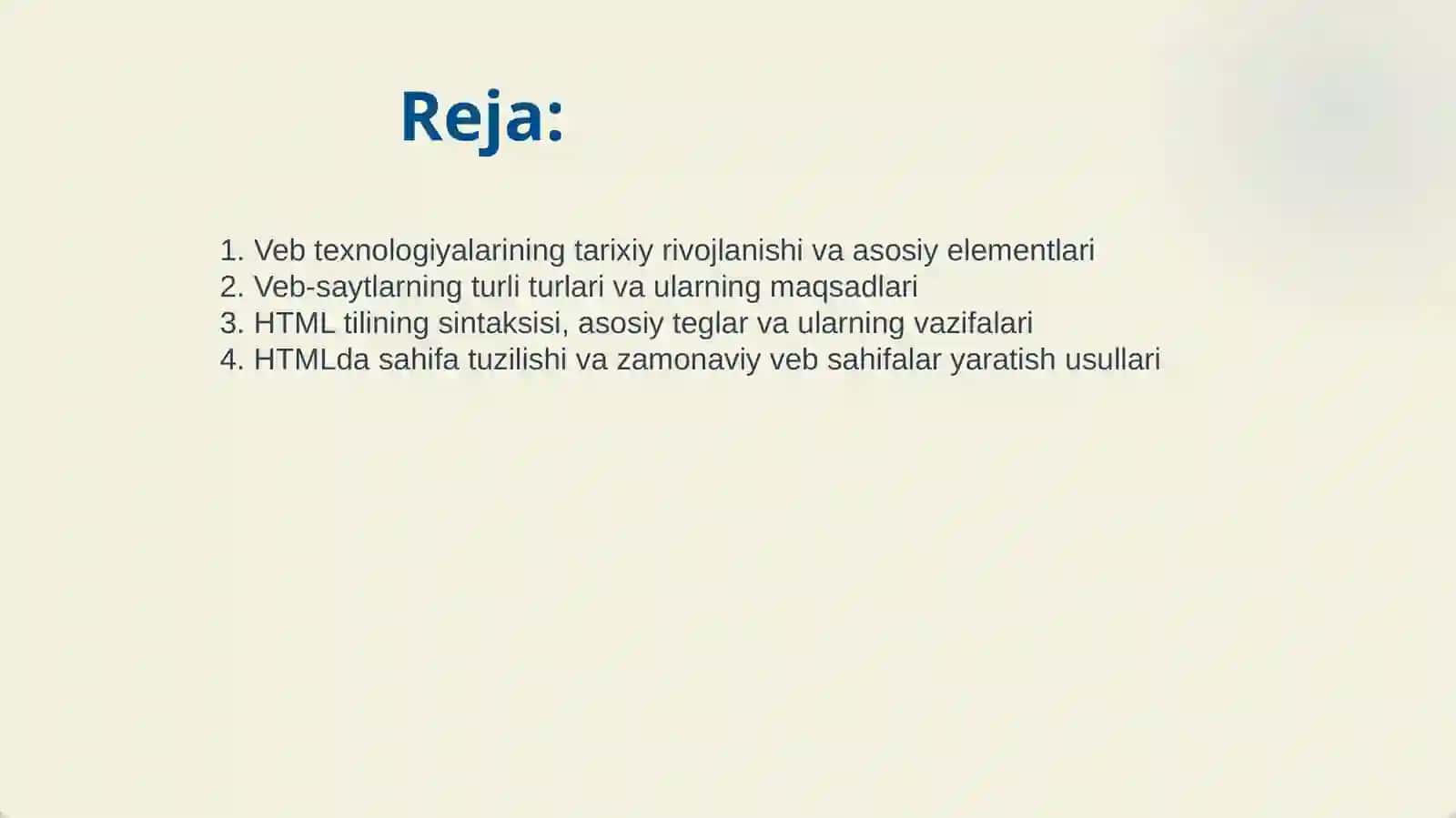 Reja:

1. Veb texnologiyalarining tarixiy rivojlanishi va asosiy elementlari
2. Veb-saytlarning turli turlari va ularning maqsadlari
3. HTML tilining sintaksisi, asosiy teglar va ularning vazifalari
4. HTMLda sahifa tuzilishi va zamonaviy veb sahifalar yaratish usullari